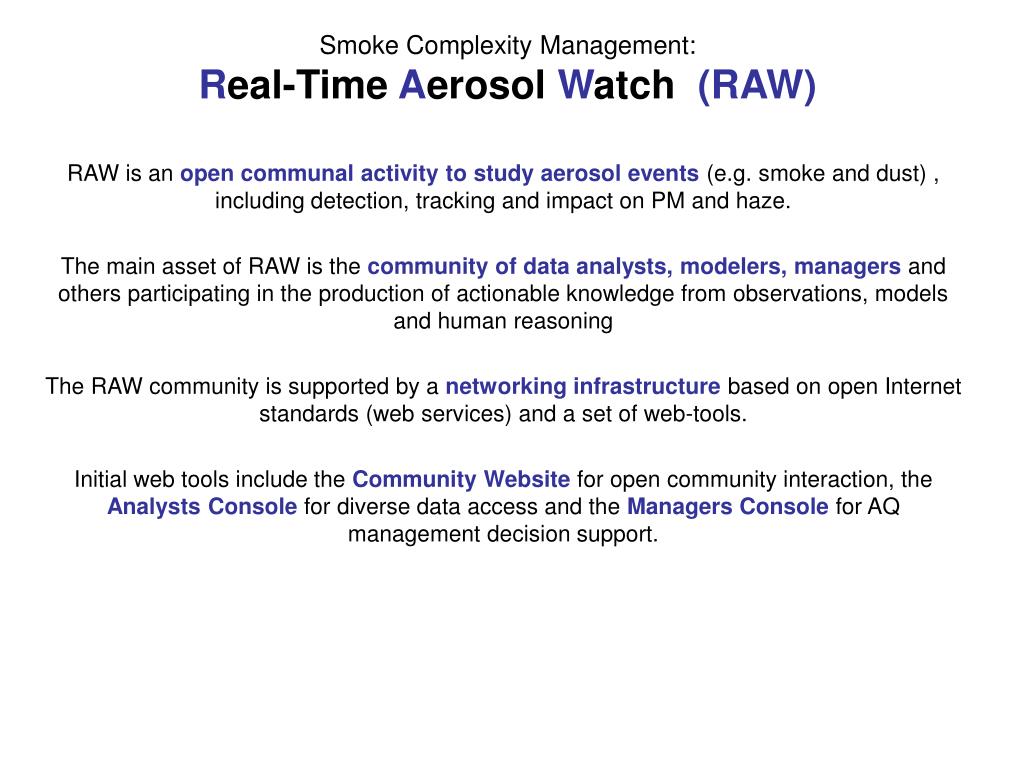 Smoke Complexity Management:
Real-Time Aerosol Watch (RAW)

RAW is an open communal activity to study aerosol events (e.g. smoke and dust) , including detection, tracking and impact on PM and haze.

The main asset of RAW is the community of data analysts, modelers, managers and others participating in the production of actionable knowledge from observations, models and human reasoning

The RAW community is supported by a networking infrastructure based on open Internet standards (web services) and a set of web-tools.

Initial web tools include the Community Website for open community interaction, the Analysts Console for diverse data access and the Managers Console for AQ management decision support.